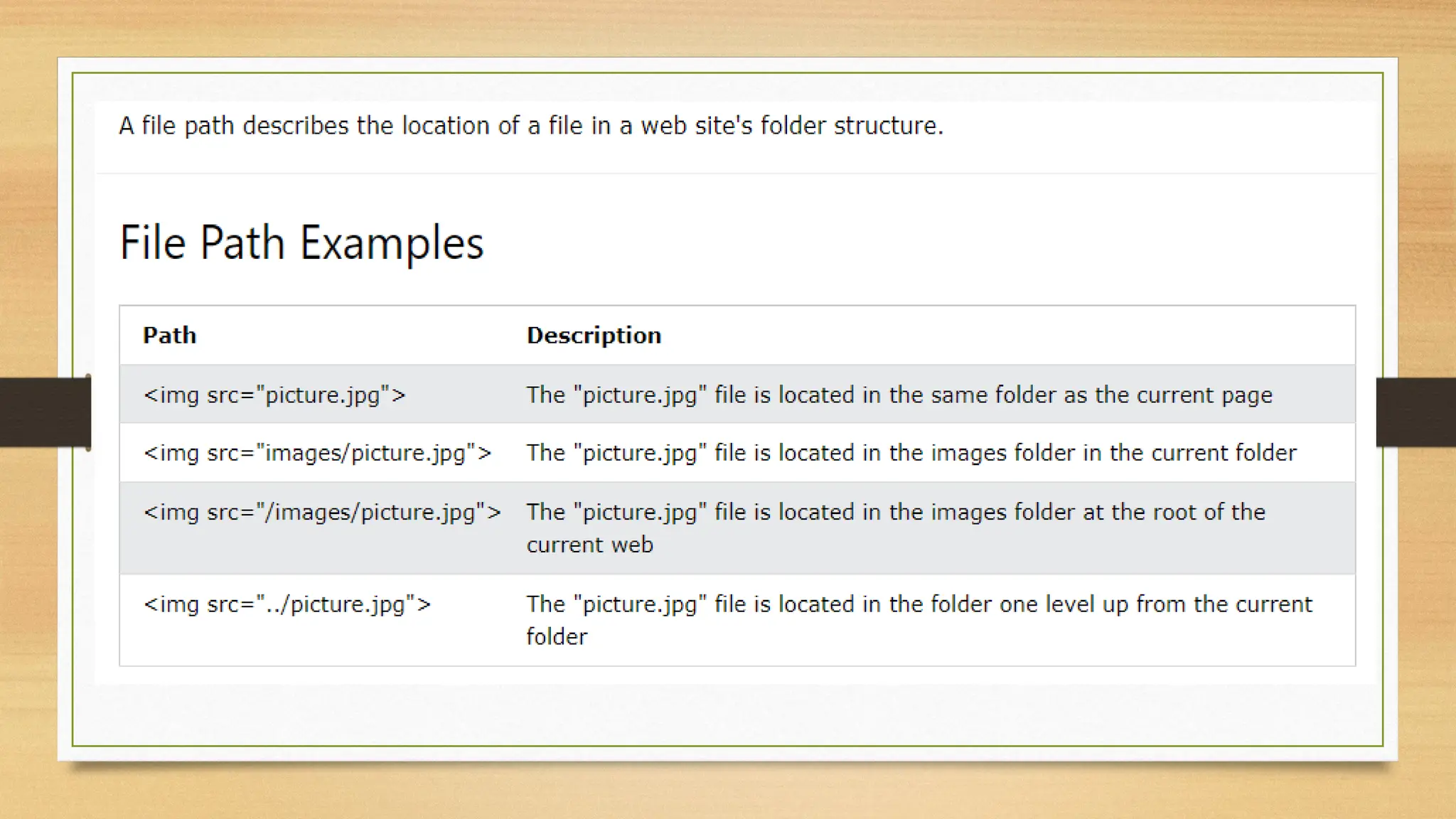 A file path describes the location of a file in a web site's folder structure.

File Path Examples

| Path | Description |
|---|---|
| <img src="picture.jpg"> | The "picture.jpg" file is located in the same folder as the current page |
| <img src="images/picture.jpg"> | The "picture.jpg" file is located in the images folder in the current folder |
| <img src="/images/picture.jpg"> | The "picture.jpg" file is located in the images folder at the root of the current web |
| <img src="../picture.jpg"> | The "picture.jpg" file is located in the folder one level up from the current folder |